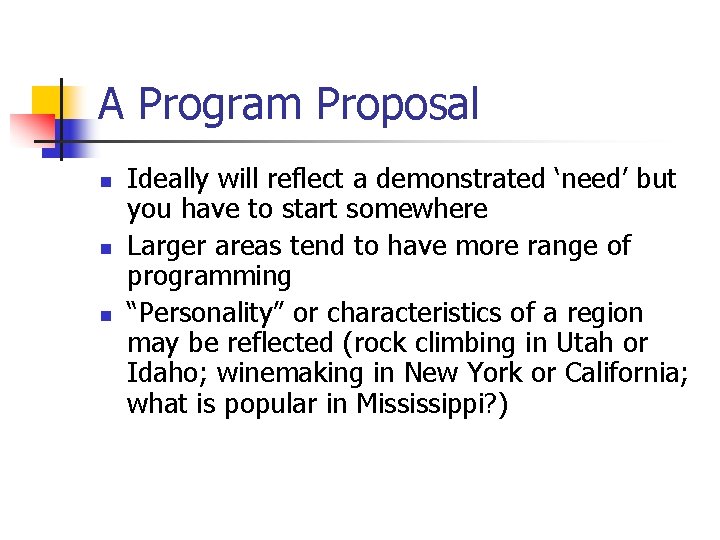 A Program Proposal

- Ideally will reflect a demonstrated ‘need’ but you have to start somewhere
- Larger areas tend to have more range of programming
- “Personality” or characteristics of a region may be reflected (rock climbing in Utah or Idaho; winemaking in New York or California; what is popular in Mississippi?)